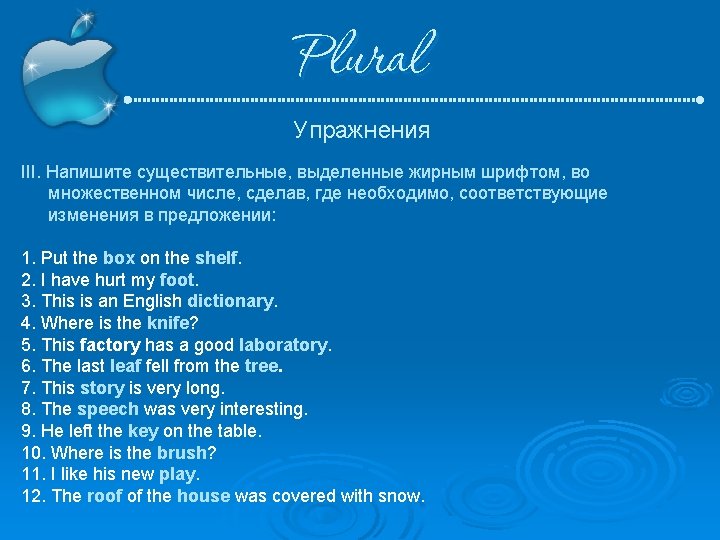 Plural

Упражнения

III. Напишите существительные, выделенные жирным шрифтом, во множественном числе, сделав, где необходимо, соответствующие изменения в предложении:

1. Put the box on the shelf.
2. I have hurt my foot.
3. This is an English dictionary.
4. Where is the knife?
5. This factory has a good laboratory.
6. The last leaf fell from the tree.
7. This story is very long.
8. The speech was very interesting.
9. He left the key on the table.
10. Where is the brush?
11. I like his new play.
12. The roof of the house was covered with snow.